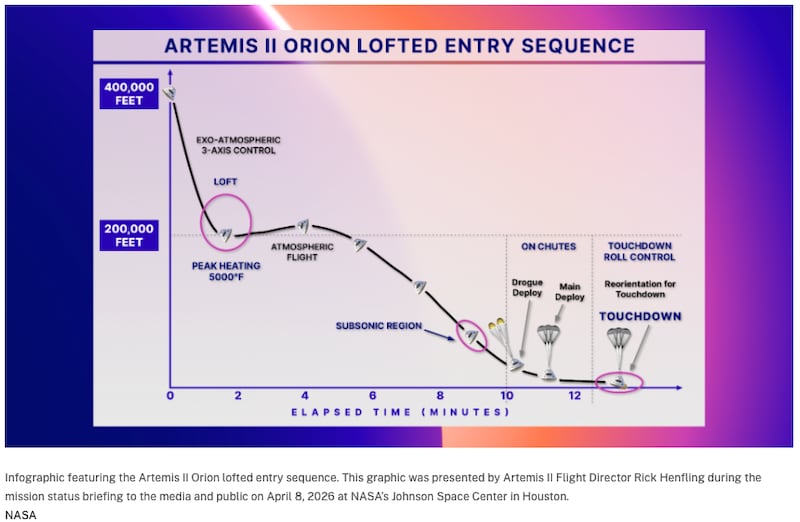 ARTEMIS II ORION LOFTED ENTRY SEQUENCE

400,000 FEET

200,000 FEET

EXO-ATMOSPHERIC 3-AXIS CONTROL

LOFT

PEAK HEATING 5000°F

ATMOSPHERIC FLIGHT

SUBSONIC REGION

ON CHUTES

Drogue Deploy

Main Deploy

TOUCHDOWN ROLL CONTROL

Reorientation for Touchdown

TOUCHDOWN

0 2 4 6 8 10 12

ELAPSED TIME (MINUTES)

Infographic featuring the Artemis II Orion lofted entry sequence. This graphic was presented by Artemis II Flight Director Rick Henfling during the mission status briefing to the media and public on April 8, 2026 at NASA's Johnson Space Center in Houston.
NASA